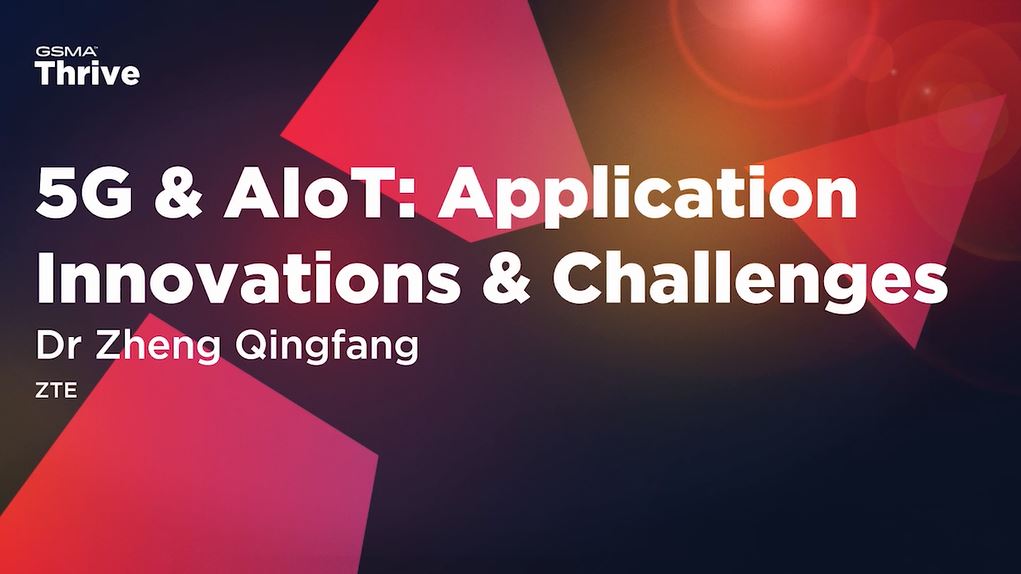 GSMA
Thrive

5G & AIoT: Application Innovations & Challenges

Dr Zheng Qingfang

ZTE